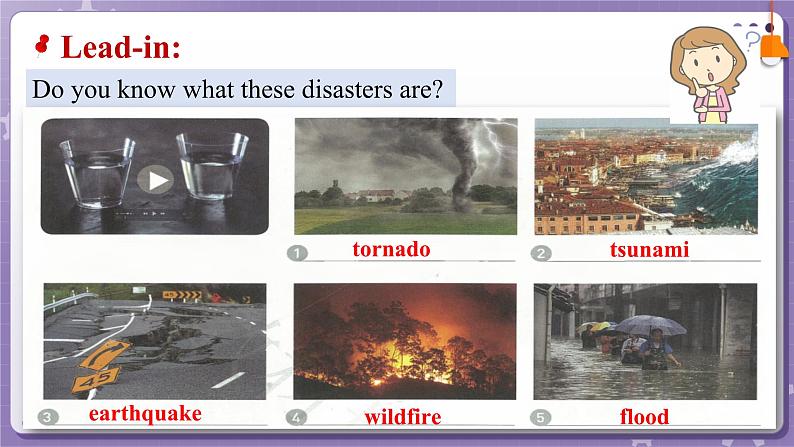 Lead-in:

Do you know what these disasters are?

1 tornado

2 tsunami

3 earthquake

4 wildfire

5 flood